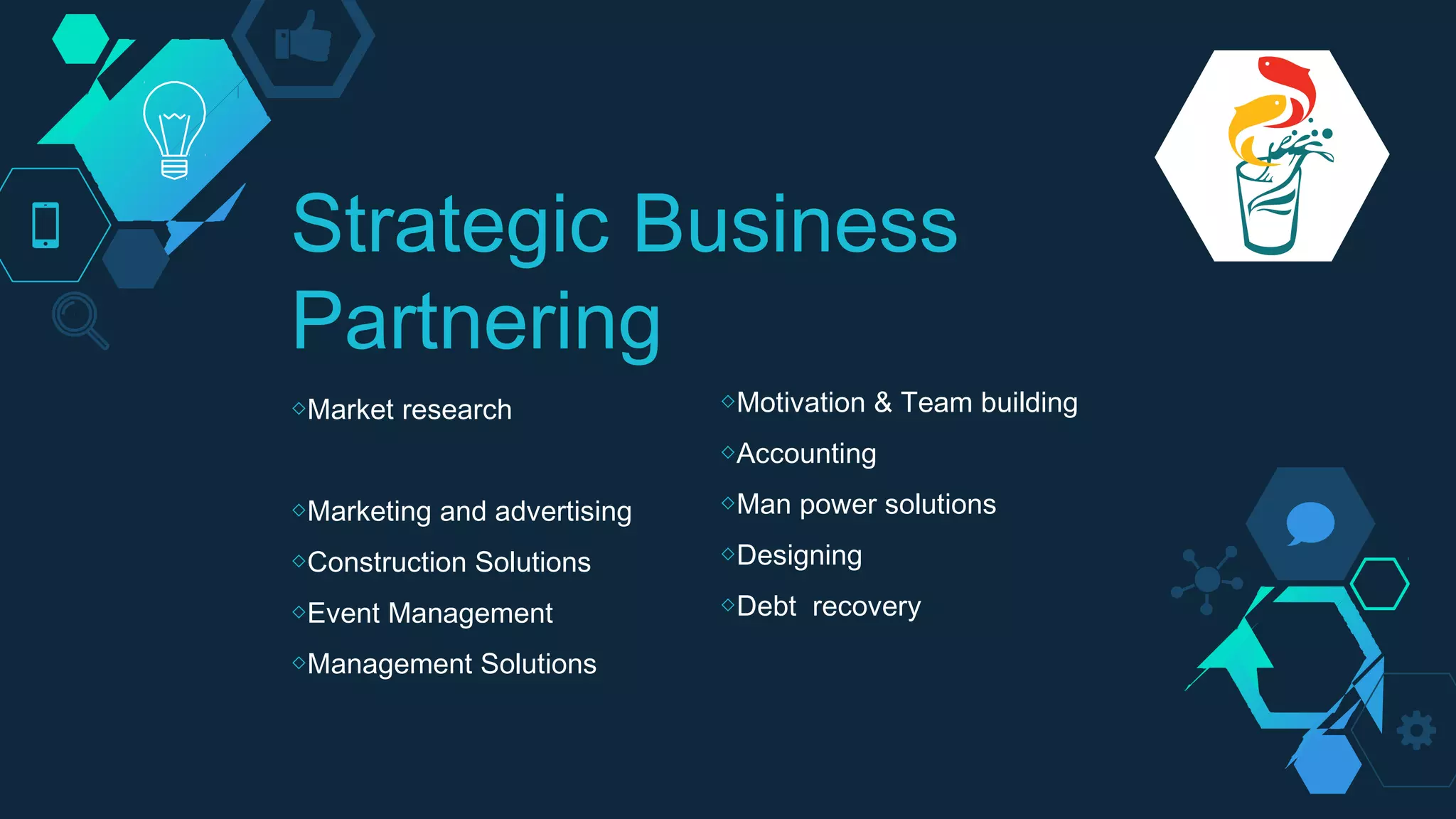 Strategic Business Partnering

◇Market research

◇Marketing and advertising

◇Construction Solutions

◇Event Management

◇Management Solutions

◇Motivation & Team building

◇Accounting

◇Man power solutions

◇Designing

◇Debt recovery